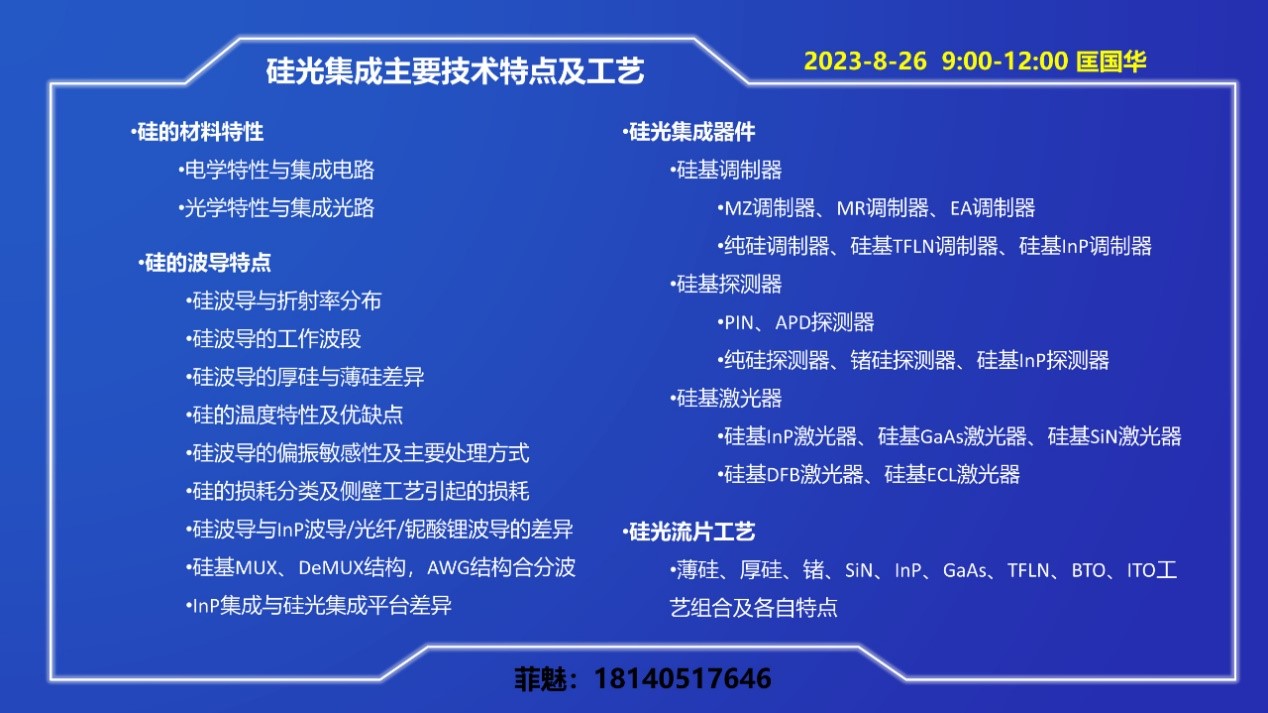 硅光集成主要技术特点及工艺

2023-8-26 9:00-12:00 匡国华

•硅的材料特性
•电学特性与集成电路
•光学特性与集成光路

•硅的波导特点
•硅波导与折射率分布
•硅波导的工作波段
•硅波导的厚硅与薄硅差异
•硅的温度特性及优缺点
•硅波导的偏振敏感性及主要处理方式
•硅的损耗分类及侧壁工艺引起的损耗
•硅波导与InP波导/光纤/铌酸锂波导的差异
•硅基MUX、DeMUX结构，AWG结构合分波
•InP集成与硅光集成平台差异

•硅光集成器件
•硅基调制器
•MZ调制器、MR调制器、EA调制器
•纯硅调制器、硅基TFLN调制器、硅基InP调制器
•硅基探测器
•PIN、APD探测器
•纯硅探测器、锗硅探测器、硅基InP探测器
•硅基激光器
•硅基InP激光器、硅基GaAs激光器、硅基SiN激光器
•硅基DFB激光器、硅基ECL激光器

•硅光流片工艺
•薄硅、厚硅、锗、SiN、InP、GaAs、TFLN、BTO、ITO工艺组合及各自特点

菲魅：18140517646